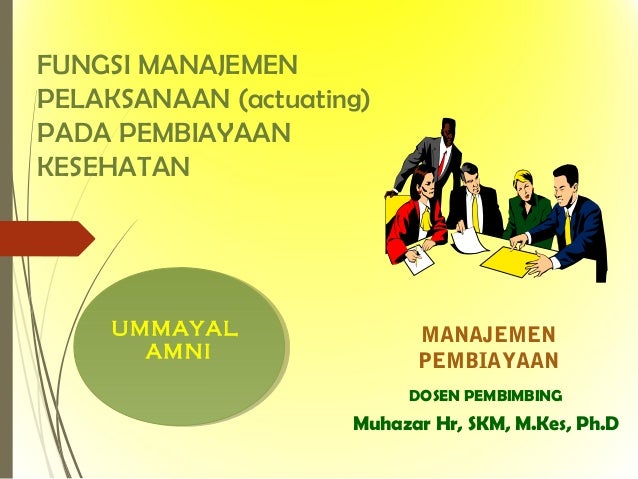 FUNGSI MANAJEMEN PELAKSANAAN (actuating) PADA PEMBIAYAAN KESEHATAN

UMMAYAL AMNI

MANAJEMEN PEMBIAYAAN

DOSEN PEMBIMBING

Muhazar Hr, SKM, M.Kes, Ph.D